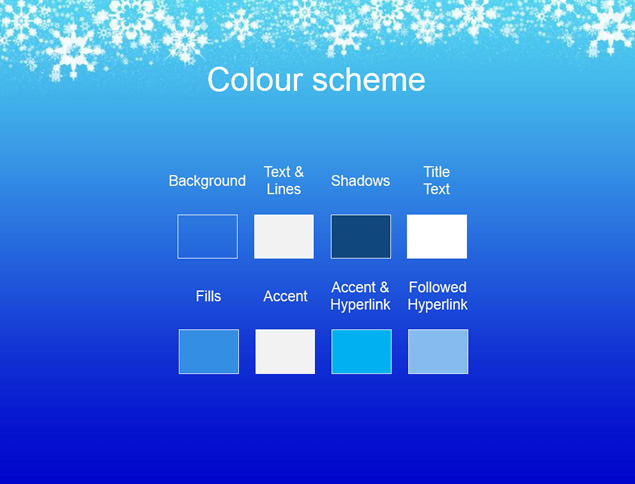 Colour scheme

Background

Text & Lines

Shadows

Title Text

Fills

Accent

Accent & Hyperlink

Followed Hyperlink